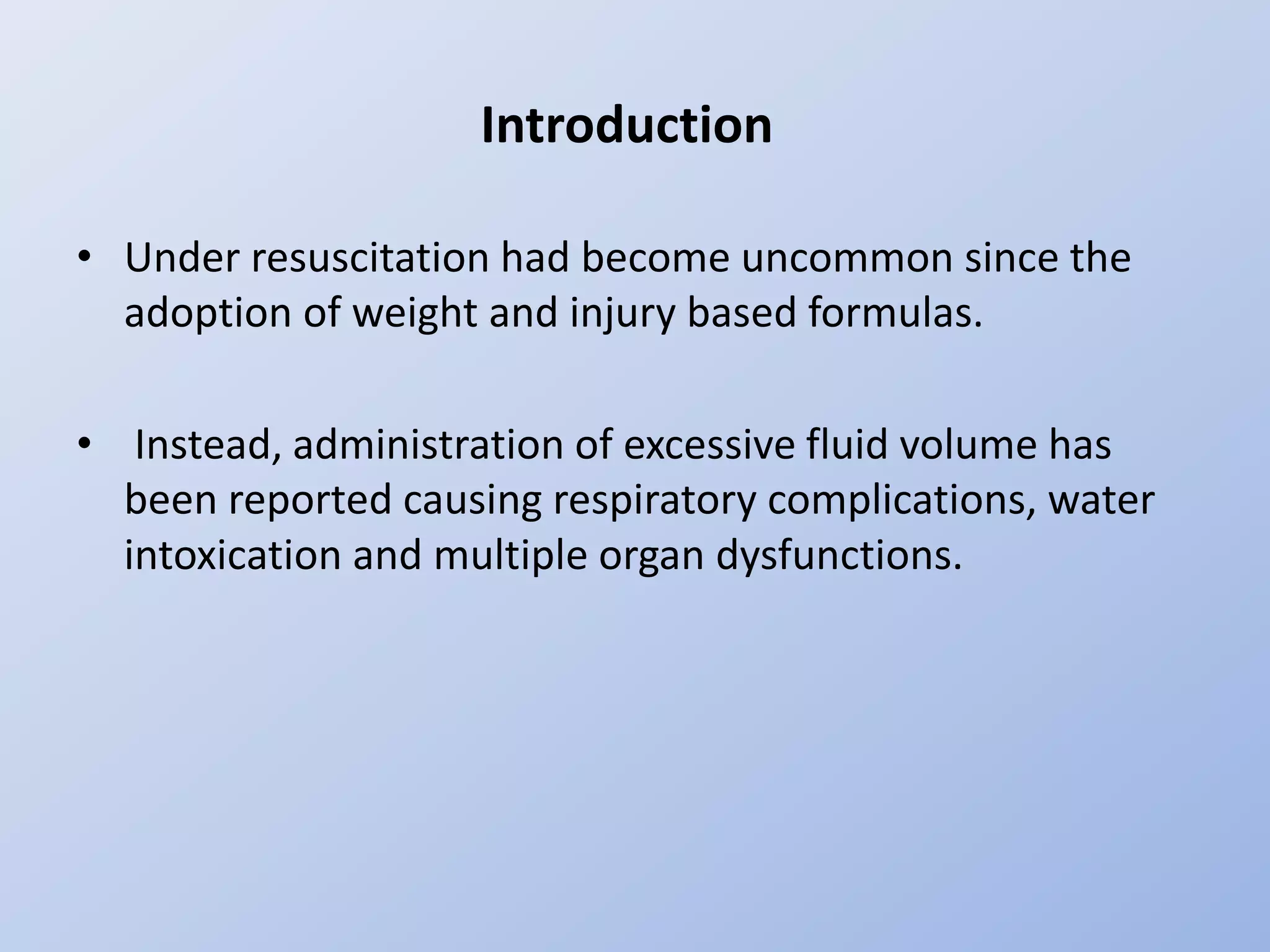 Introduction

• Under resuscitation had become uncommon since the adoption of weight and injury based formulas.

• Instead, administration of excessive fluid volume has been reported causing respiratory complications, water intoxication and multiple organ dysfunctions.